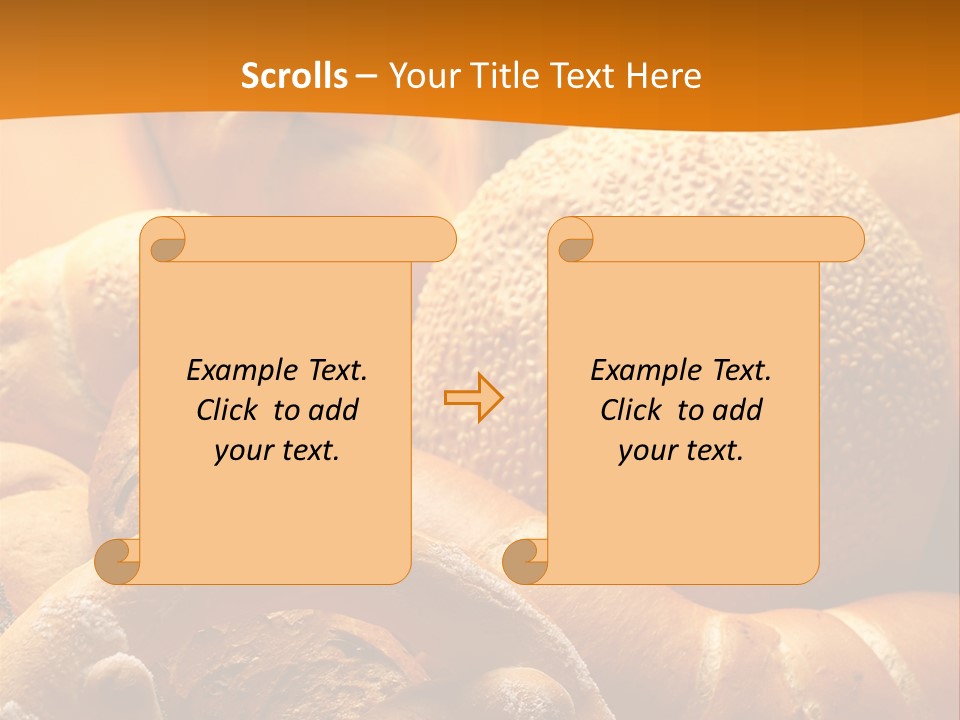 Scrolls – Your Title Text Here

Example Text. Click to add your text.

Example Text. Click to add your text.